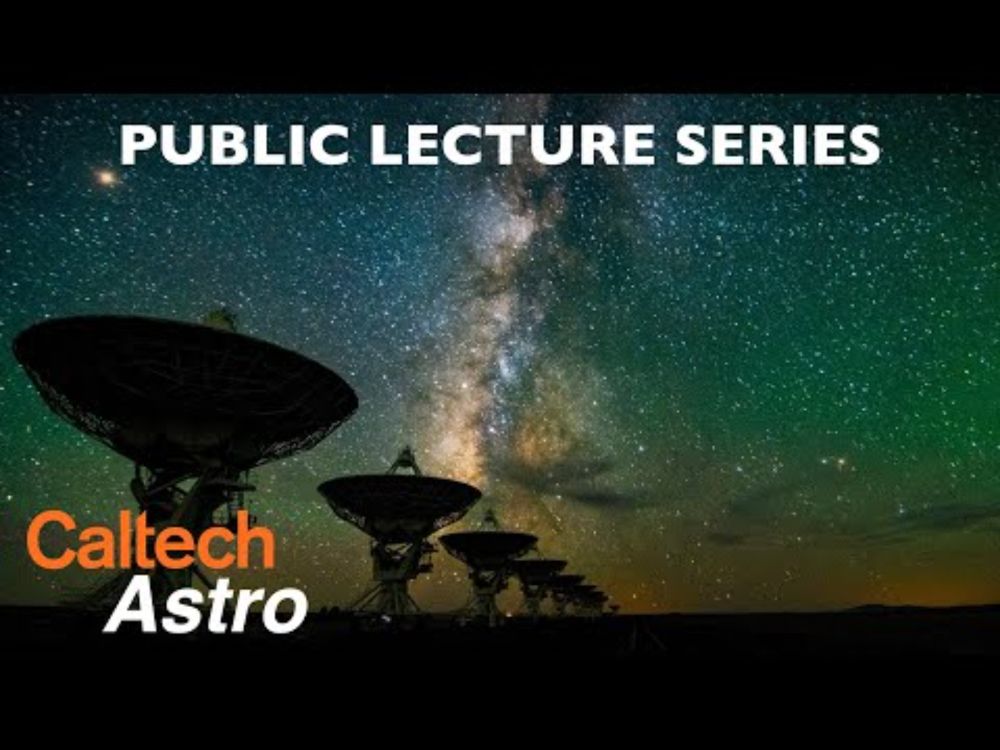 PUBLIC LECTURE SERIES

Caltech
Astro